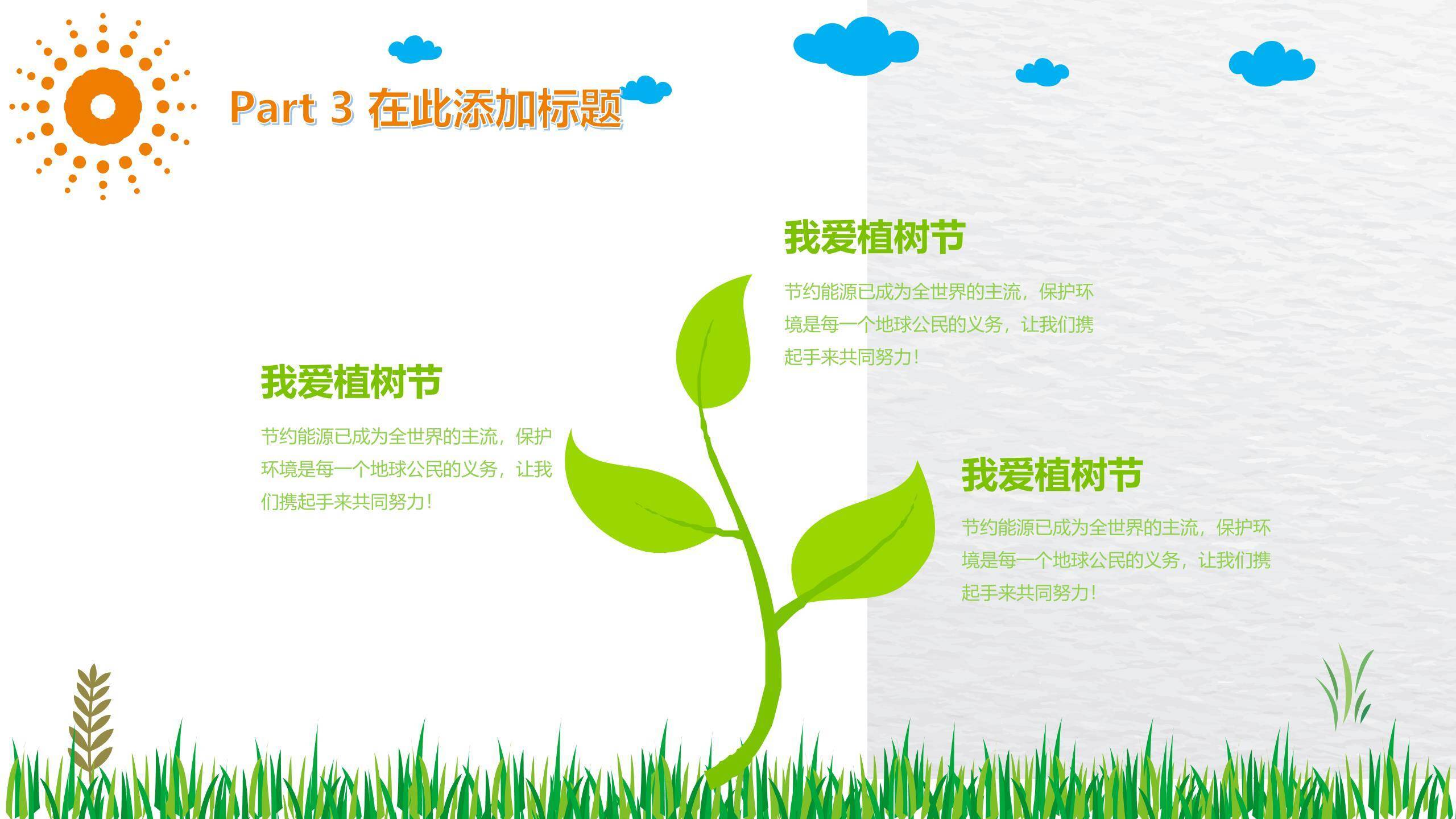 Part 3 在此添加标题

我爱植树节

节约能源已成为全世界的主流，保护环境是每一个地球公民的义务，让我们携起手来共同努力！

我爱植树节

节约能源已成为全世界的主流，保护环境是每一个地球公民的义务，让我们携起手来共同努力！

我爱植树节

节约能源已成为全世界的主流，保护环境是每一个地球公民的义务，让我们携起手来共同努力！